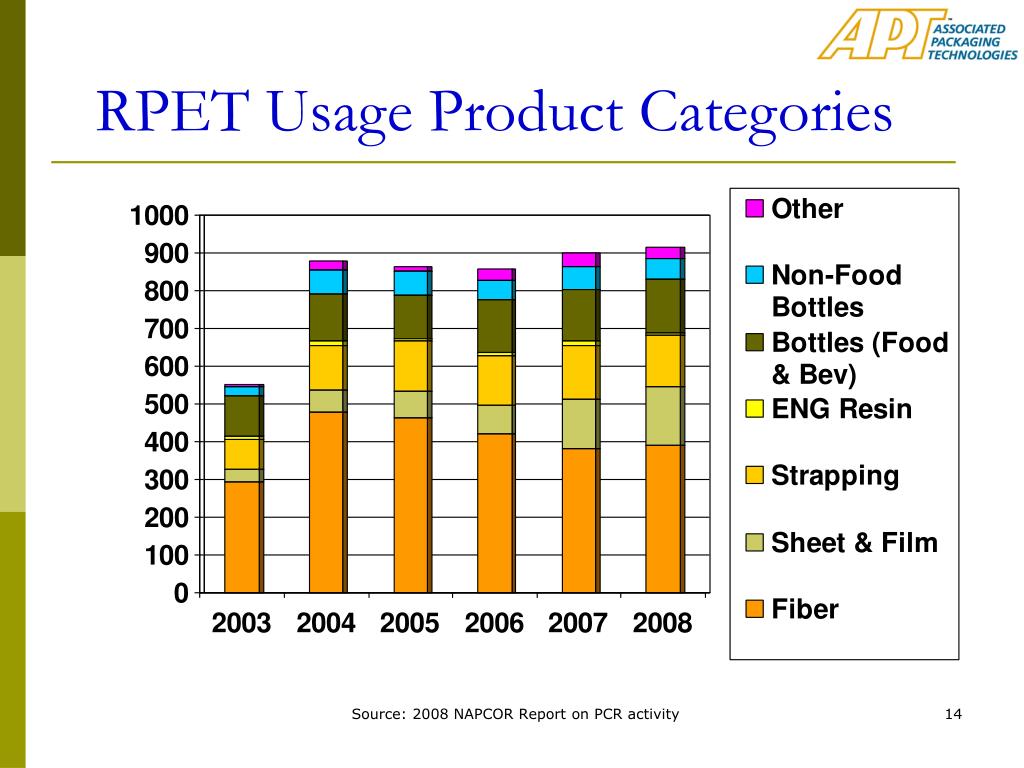 APT ASSOCIATED PACKAGING TECHNOLOGIES

RPET Usage Product Categories

1000
900
800
700
600
500
400
300
200
100
0

2003 2004 2005 2006 2007 2008

Other
Non-Food Bottles
Bottles (Food & Bev)
ENG Resin
Strapping
Sheet & Film
Fiber

Source: 2008 NAPCOR Report on PCR activity

14